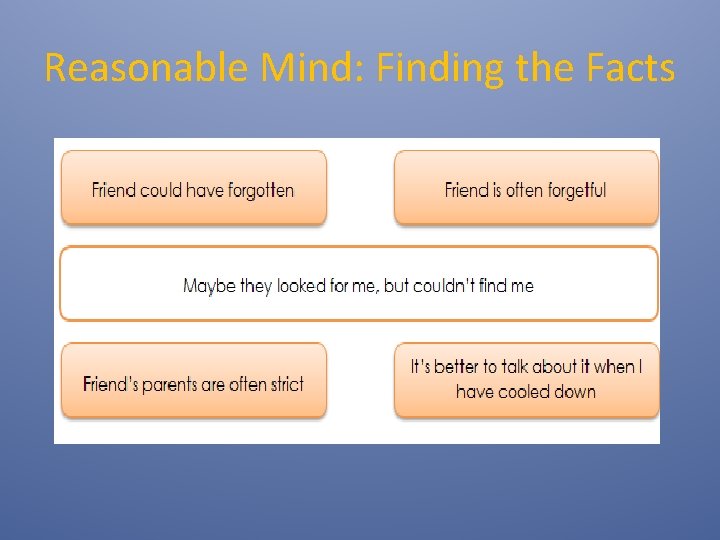 Reasonable Mind: Finding the Facts

Friend could have forgotten

Friend is often forgetful

Maybe they looked for me, but couldn't find me

Friend's parents are often strict

It's better to talk about it when I have cooled down